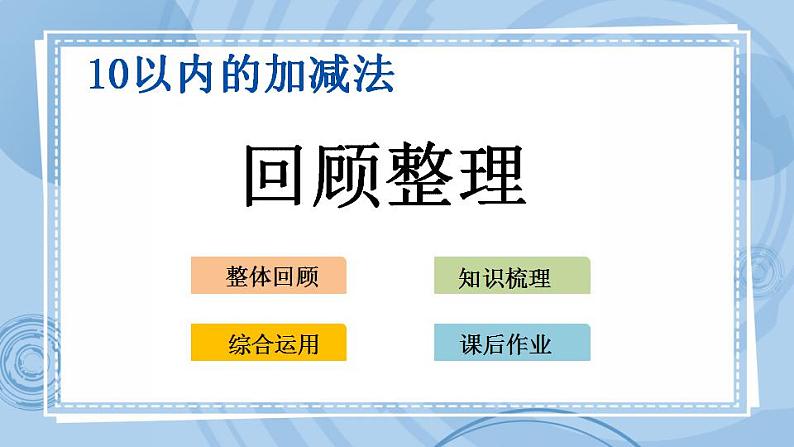 10以内的加减法

回顾整理

整体回顾

知识梳理

综合运用

课后作业